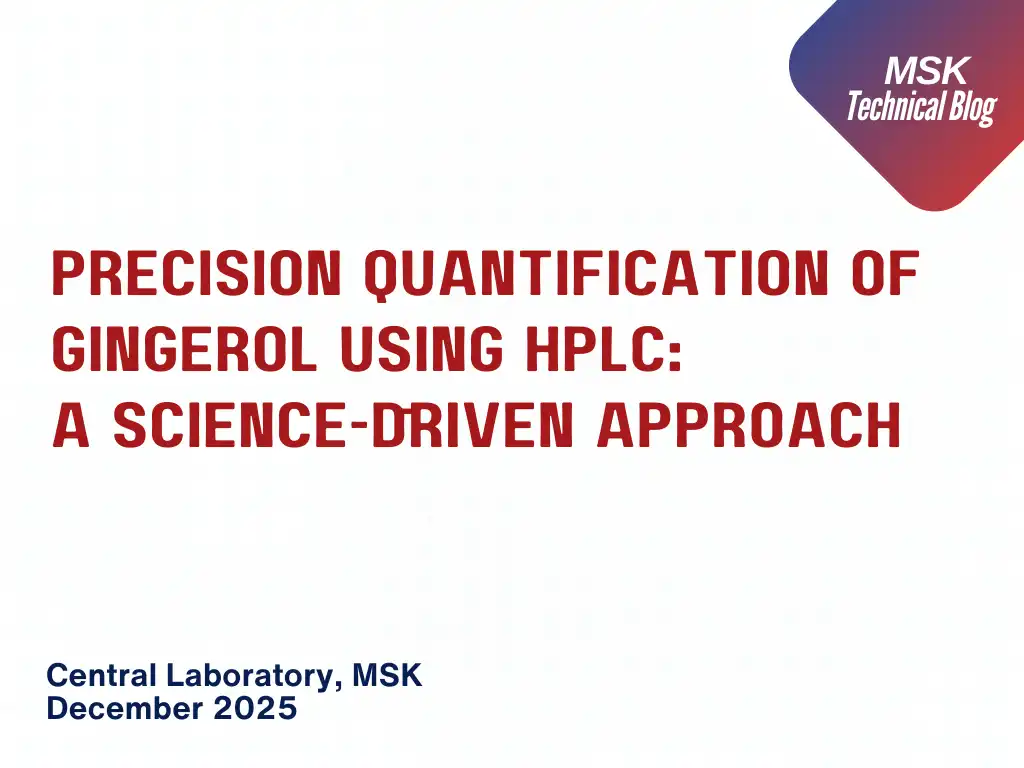 MSK
Technical Blog

PRECISION QUANTIFICATION OF GINGEROL USING HPLC: A SCIENCE-DRIVEN APPROACH

Central Laboratory, MSK
December 2025